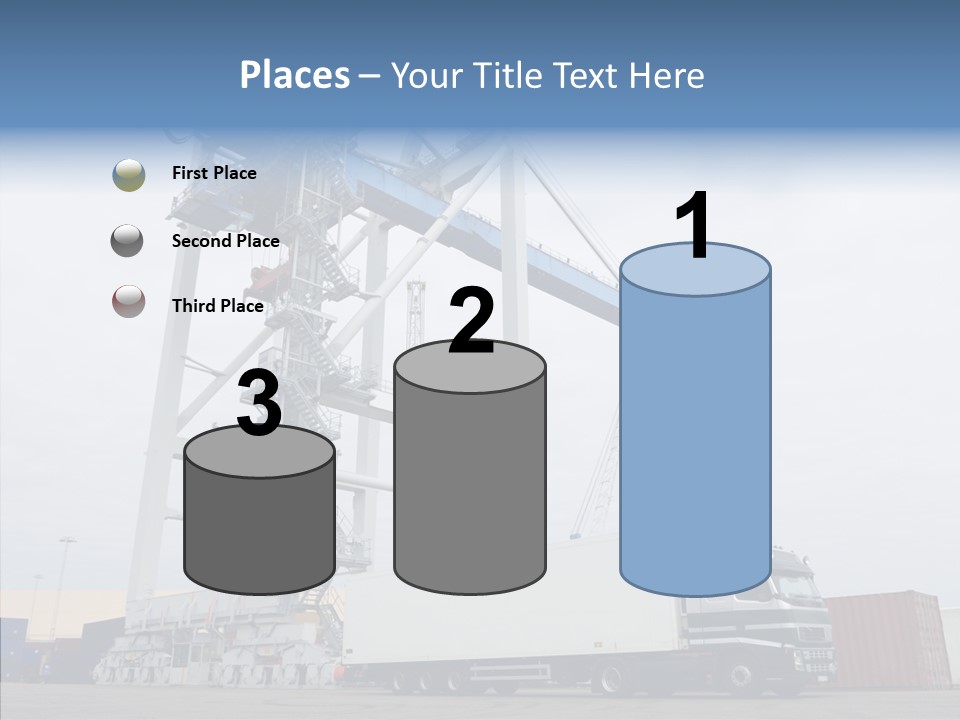 Places – Your Title Text Here

First Place

Second Place

Third Place

3

2

1